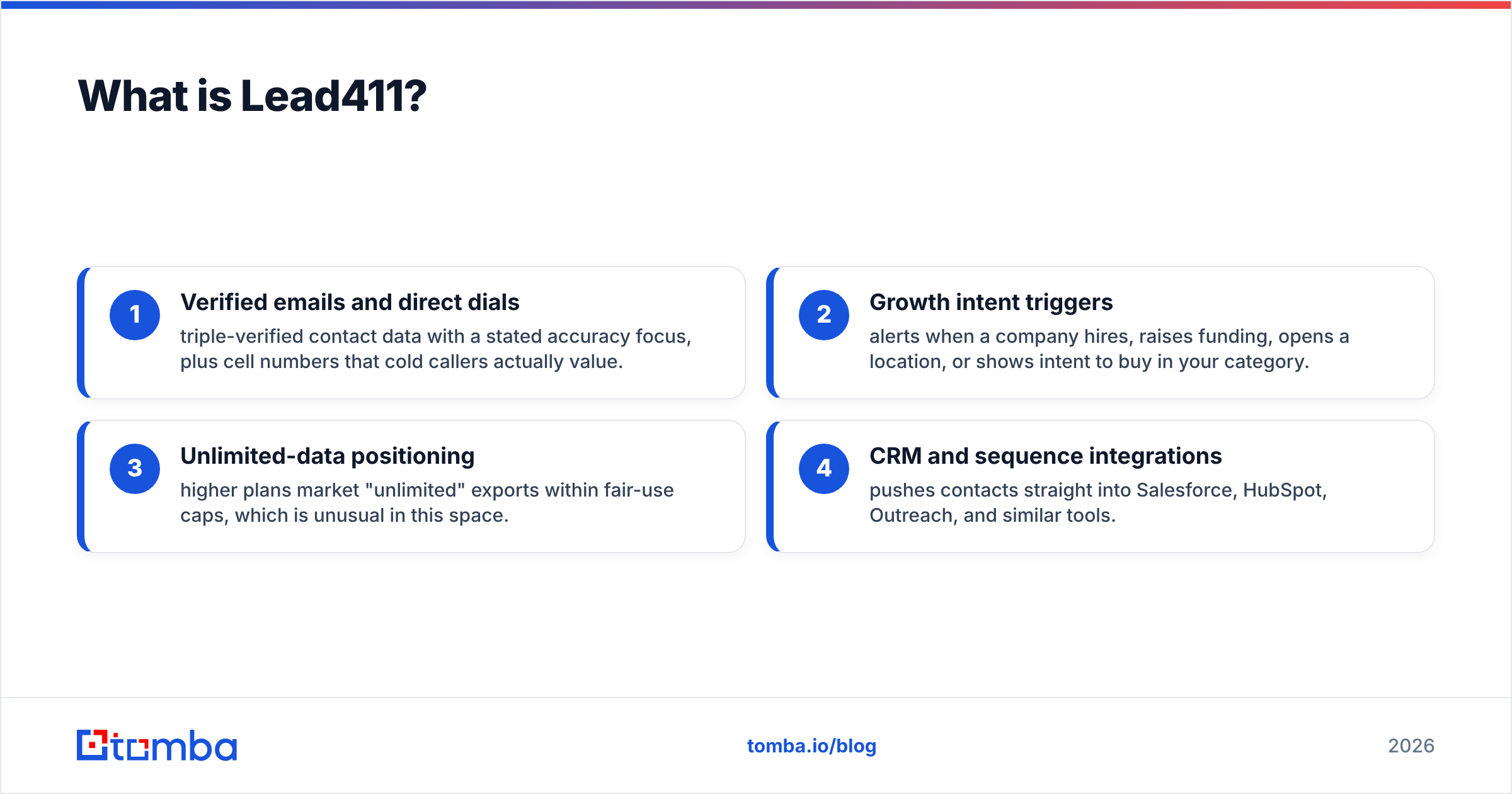 What is Lead411?

1
Verified emails and direct dials
triple-verified contact data with a stated accuracy focus, plus cell numbers that cold callers actually value.

2
Growth intent triggers
alerts when a company hires, raises funding, opens a location, or shows intent to buy in your category.

3
Unlimited-data positioning
higher plans market "unlimited" exports within fair-use caps, which is unusual in this space.

4
CRM and sequence integrations
pushes contacts straight into Salesforce, HubSpot, Outreach, and similar tools.

tomba

tomba.io/blog

2026